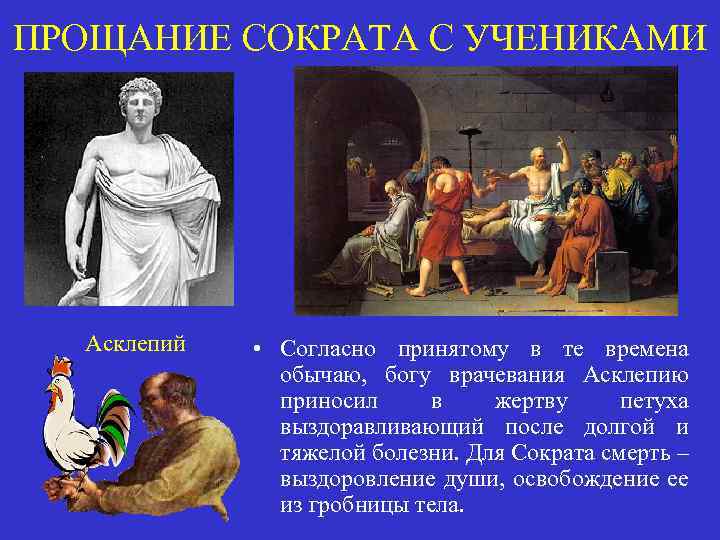 ПРОЩАНИЕ СОКРАТА С УЧЕНИКАМИ

Асклепий

• Согласно принятому в те времена обычаю, богу врачевания Асклепию приносил в жертву петуха выздоравливающий после долгой и тяжелой болезни. Для Сократа смерть – выздоровление души, освобождение ее из гробницы тела.